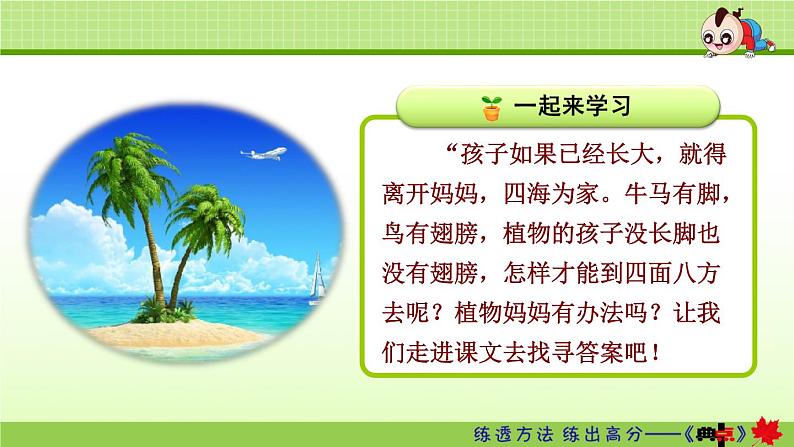 一起来学习

“孩子如果已经长大，就得离开妈妈，四海为家。牛马有脚，鸟有翅膀，植物的孩子没长脚也没有翅膀，怎样才能到四面八方去呢？植物妈妈有办法吗？让我们走进课文去找寻答案吧！

练透方法 练出高分——《典点》